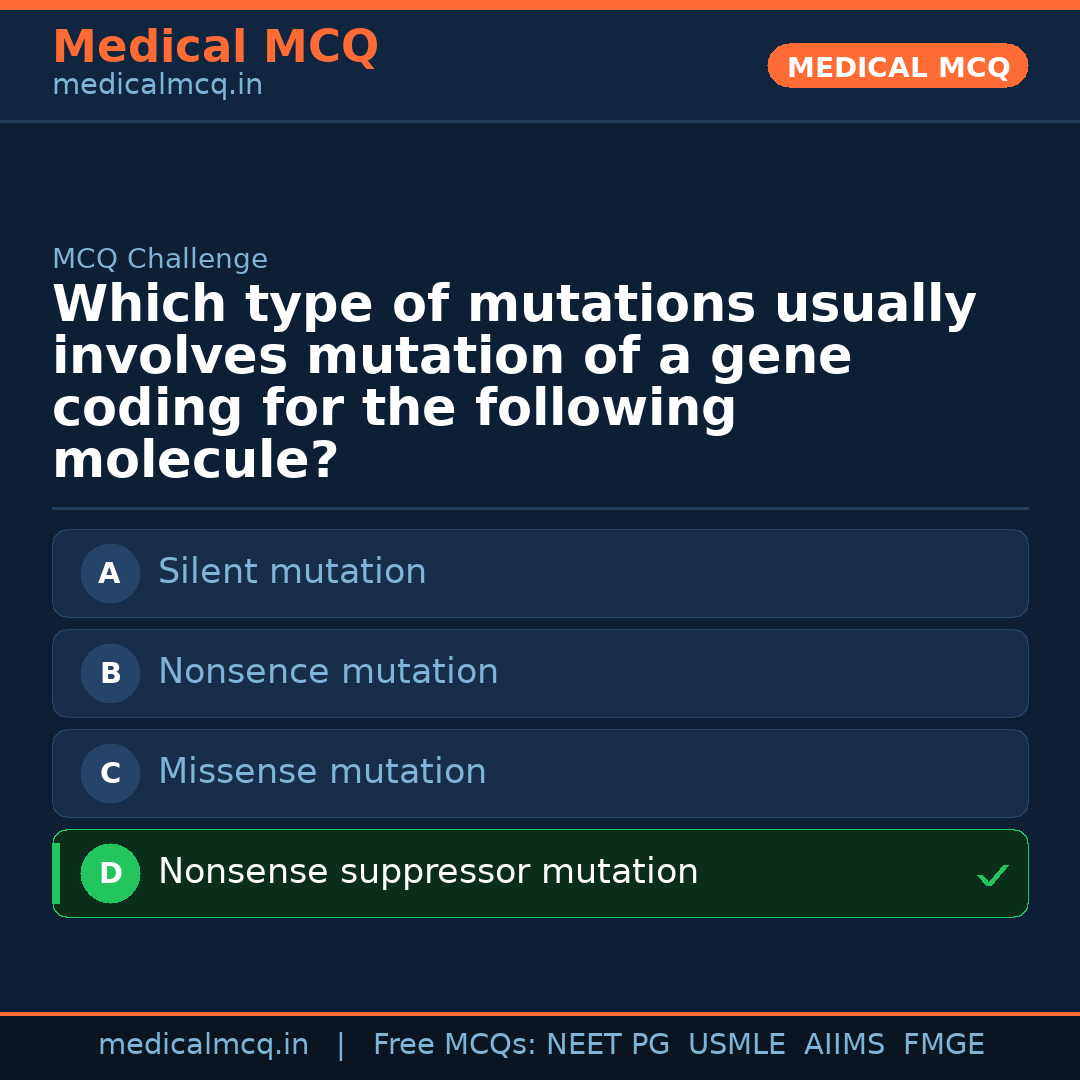 Medical MCQ
medicalmcq.in

MEDICAL MCQ

MCQ Challenge

Which type of mutations usually involves mutation of a gene coding for the following molecule?

A Silent mutation

B Nonsence mutation

C Missense mutation

D Nonsense suppressor mutation ✓

medicalmcq.in | Free MCQs: NEET PG USMLE AIIMS FMGE